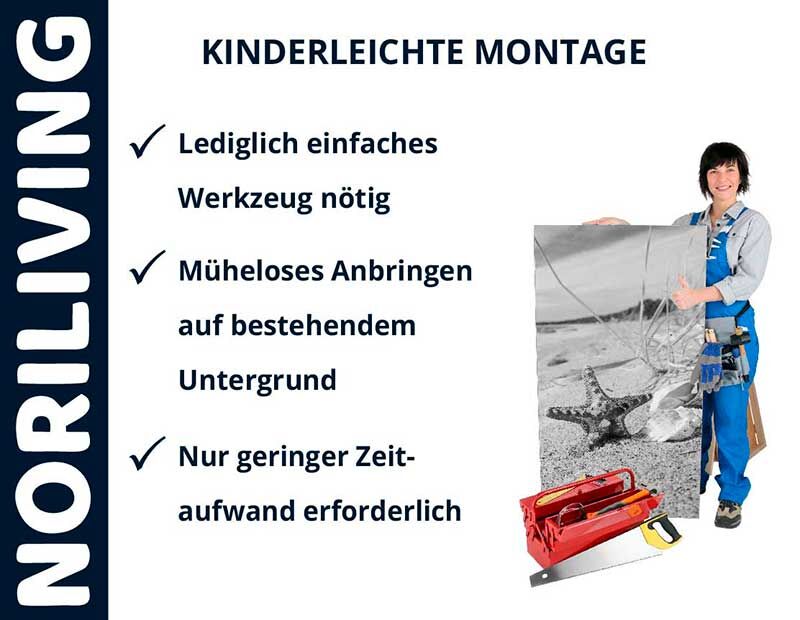 NORILIVING

KINDERLEICHTE MONTAGE

✓ Lediglich einfaches Werkzeug nötig

✓ Müheloses Anbringen auf bestehendem Untergrund

✓ Nur geringer Zeitaufwand erforderlich